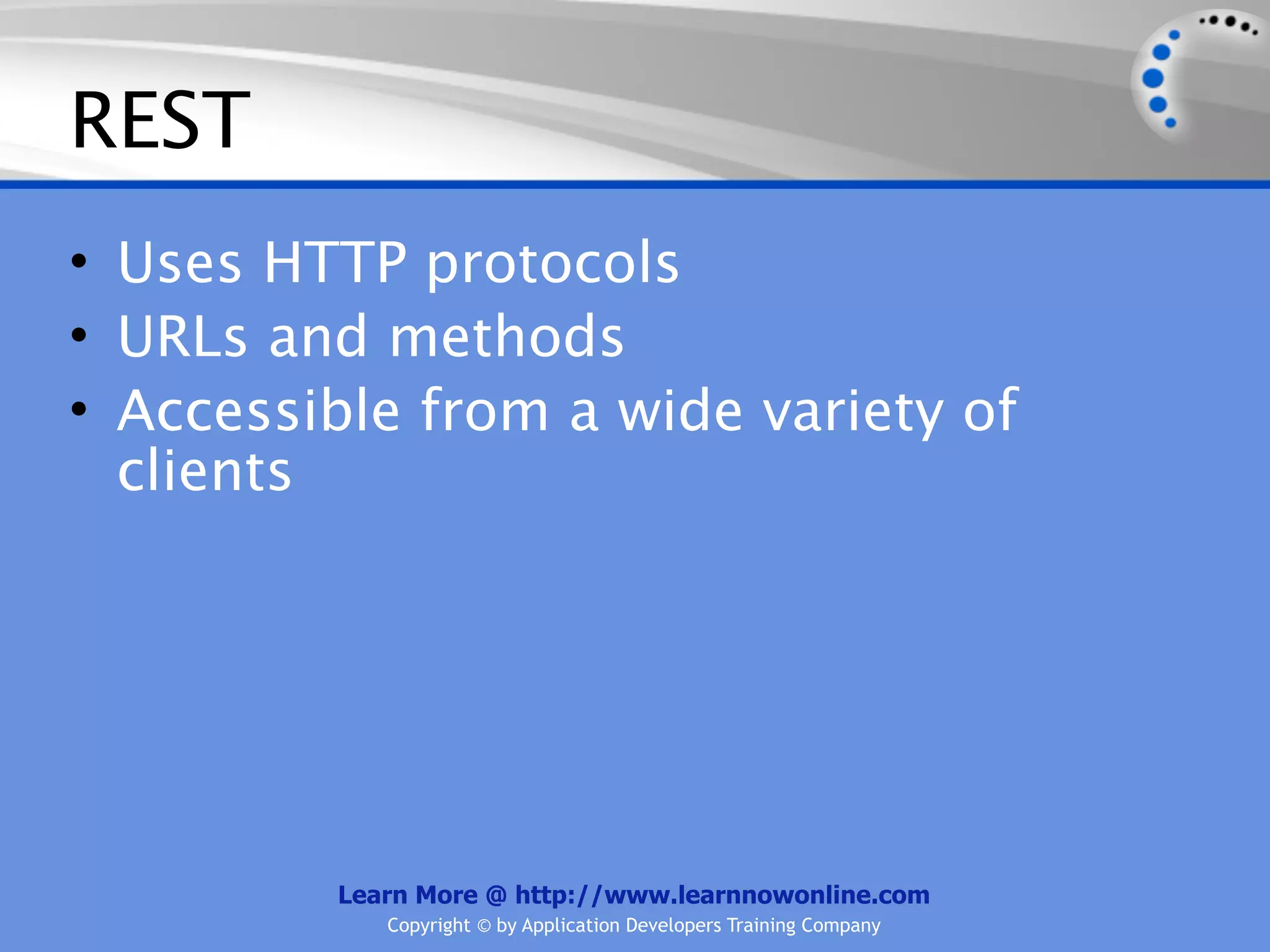 REST

• Uses HTTP protocols
• URLs and methods
• Accessible from a wide variety of clients

Learn More @ http://www.learnnowonline.com
Copyright © by Application Developers Training Company